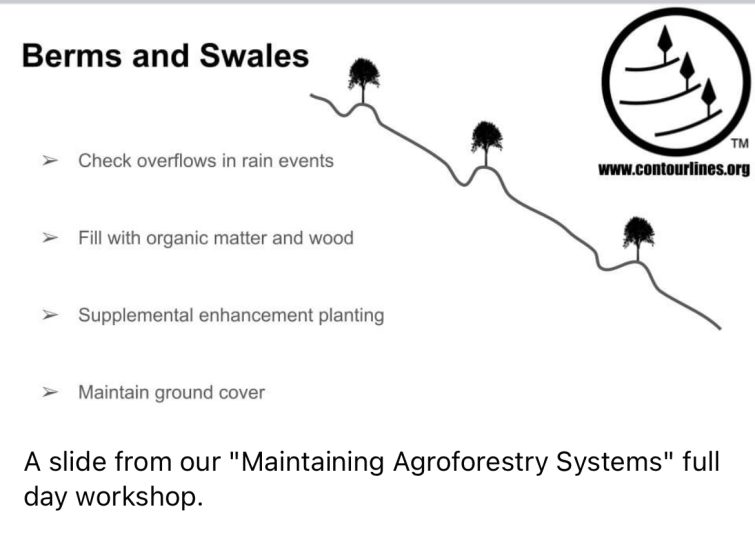 Berms and Swales

TM
www.contourlines.org

➢ Check overflows in rain events

➢ Fill with organic matter and wood

➢ Supplemental enhancement planting

➢ Maintain ground cover

A slide from our "Maintaining Agroforestry Systems" full day workshop.